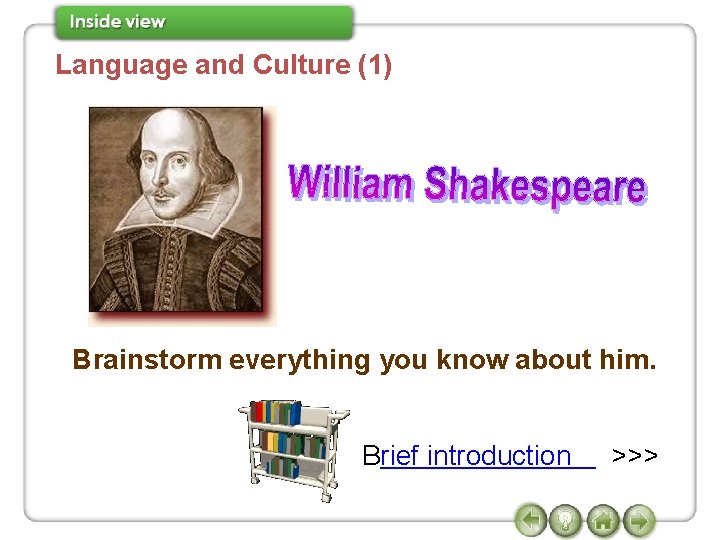 Inside view

Language and Culture (1)

William Shakespeare

Brainstorm everything you know about him.

Brief introduction >>>